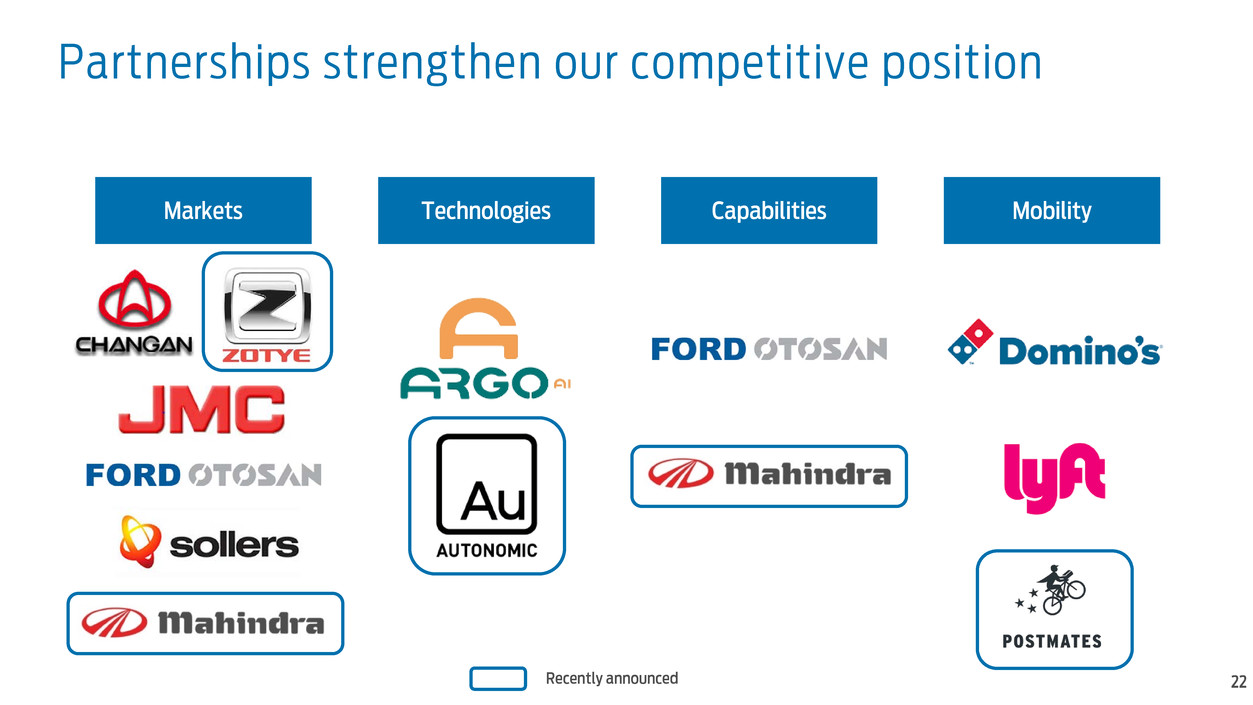 Partnerships strengthen our competitive position

Markets

CHANGAN

ZOTYE

JMC

FORD OTOSAN

sollers

Mahindra

Technologies

ARGO AI

Au

AUTONOMIC

Capabilities

FORD OTOSAN

Mahindra

Mobility

Domino's

lyft

POSTMATES

Recently announced

22